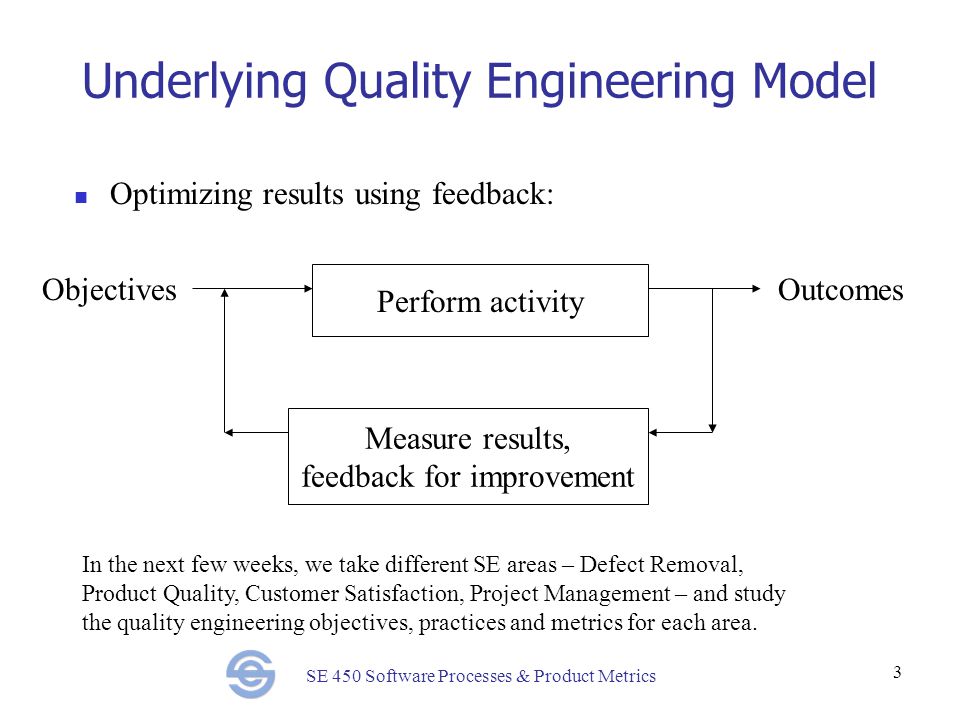 Underlying Quality Engineering Model

Optimizing results using feedback:

Objectives

Perform activity

Outcomes

Measure results, feedback for improvement

In the next few weeks, we take different SE areas – Defect Removal, Product Quality, Customer Satisfaction, Project Management – and study the quality engineering objectives, practices and metrics for each area.

SE 450 Software Processes & Product Metrics

3